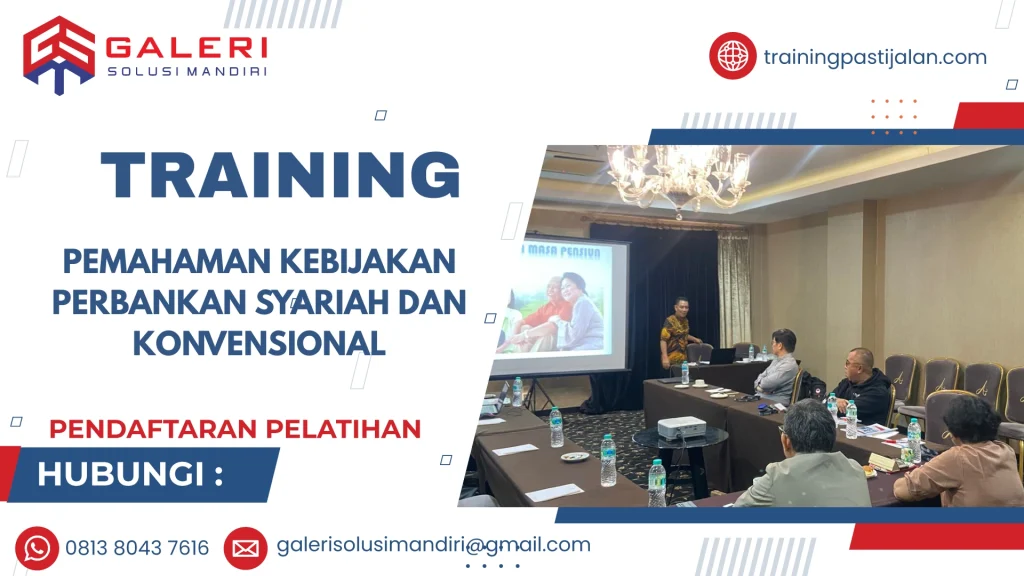 GALERI
SOLUSI MANDIRI

trainingpastijalan.com

TRAINING

PEMAHAMAN KEBIJAKAN PERBANKAN SYARIAH DAN KONVENSIONAL

MASA PENSIUN

PENDAFTARAN PELATIHAN

HUBUNGI :

0813 8043 7616

galerisolusimandiri@gmail.com